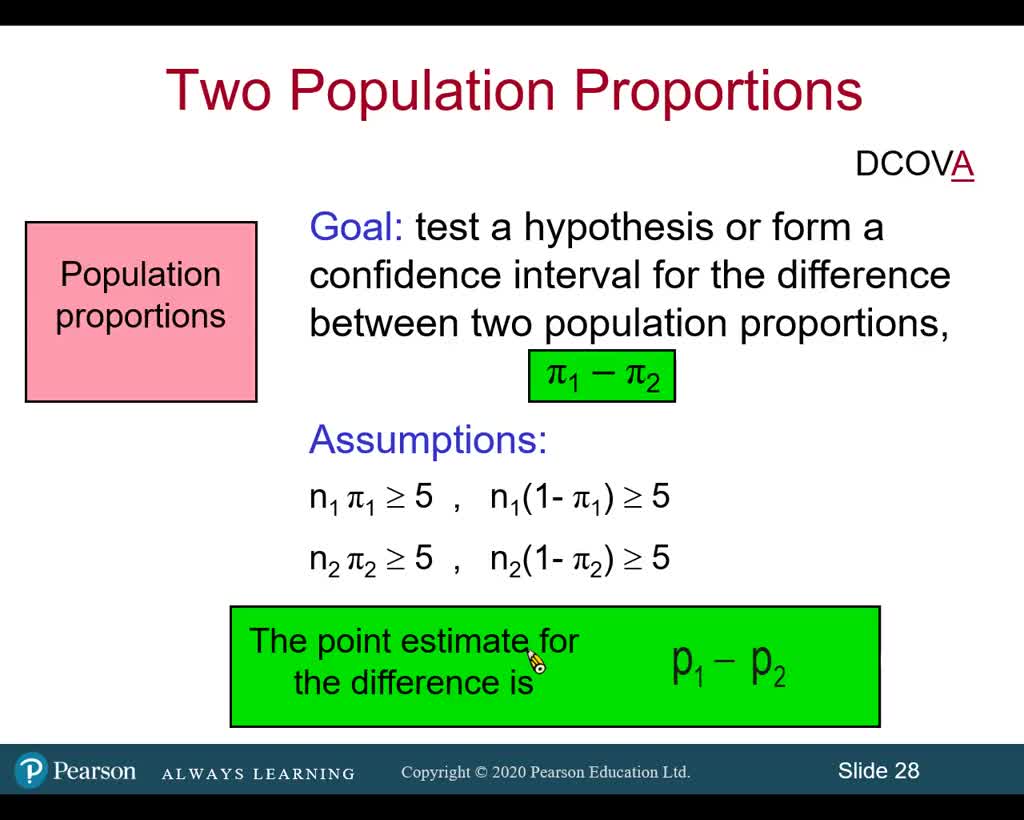 Two Population Proportions

DCOVA

Population proportions

Goal: test a hypothesis or form a confidence interval for the difference between two population proportions,

$\pi_1 - \pi_2$

Assumptions:

$n_1 \pi_1 \geq 5$ , $n_1(1- \pi_1) \geq 5$

$n_2 \pi_2 \geq 5$ , $n_2(1- \pi_2) \geq 5$

The point estimate for the difference is $p_1 - p_2$

Pearson ALWAYS LEARNING Copyright © 2020 Pearson Education Ltd. Slide 28